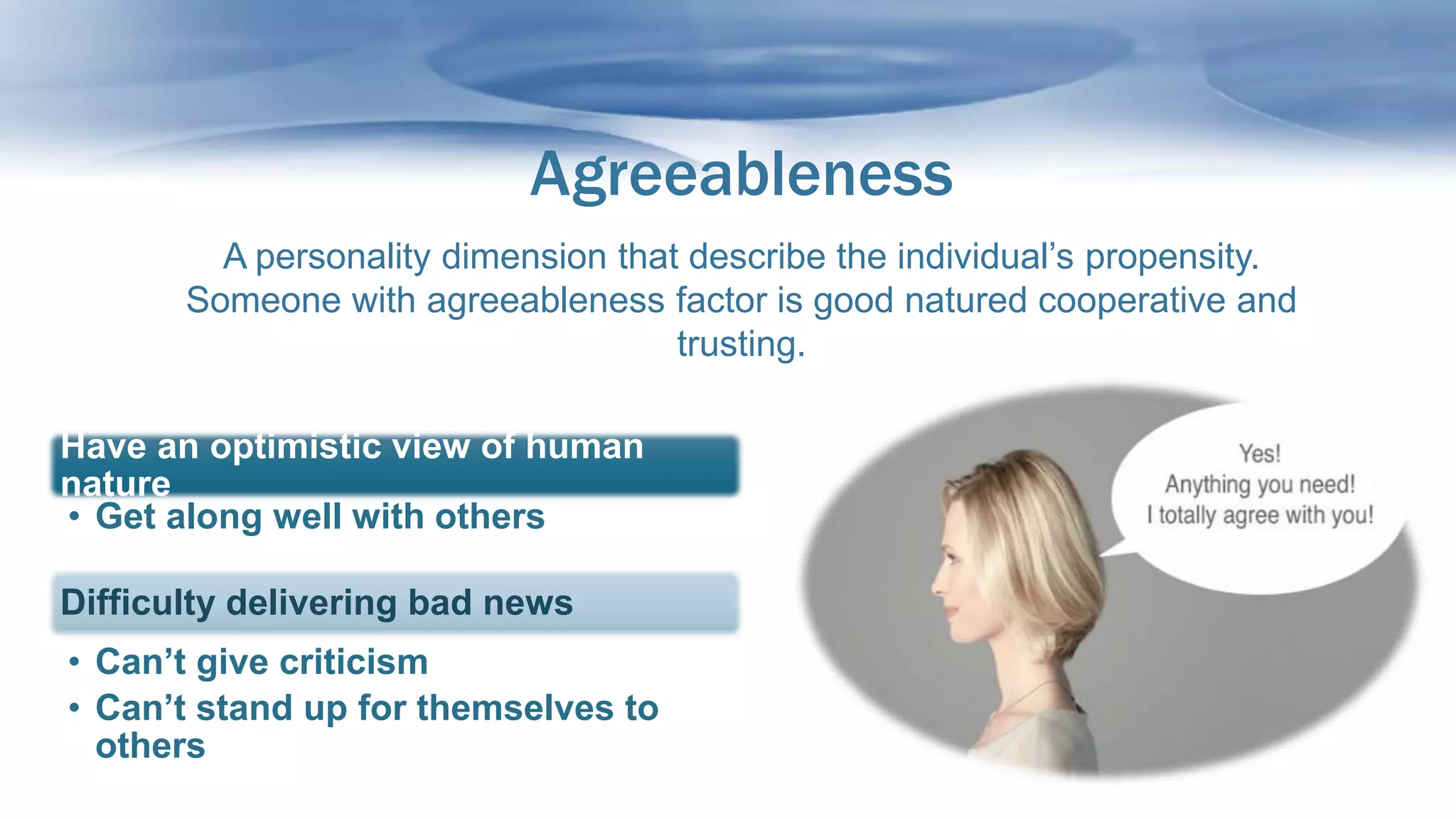 Agreeableness

A personality dimension that describe the individual's propensity. Someone with agreeableness factor is good natured cooperative and trusting.

Have an optimistic view of human nature

• Get along well with others

Difficulty delivering bad news

• Can't give criticism
• Can't stand up for themselves to others

Yes!
Anything you need!
I totally agree with you!